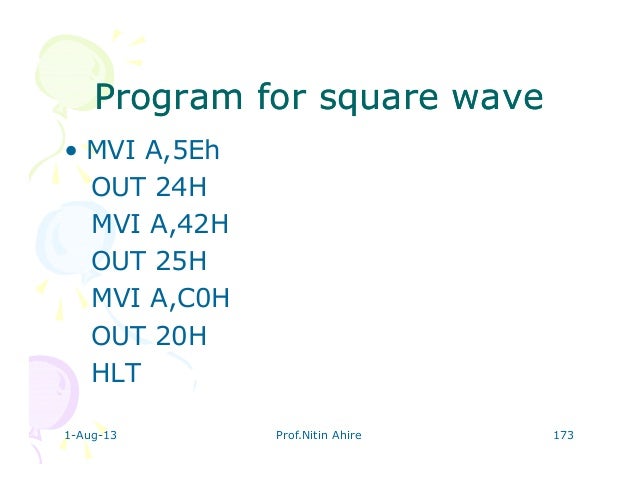 Program for square wave

• MVI A,5Eh
OUT 24H
MVI A,42H
OUT 25H
MVI A,C0H
OUT 20H
HLT

1-Aug-13
Prof.Nitin Ahire
173